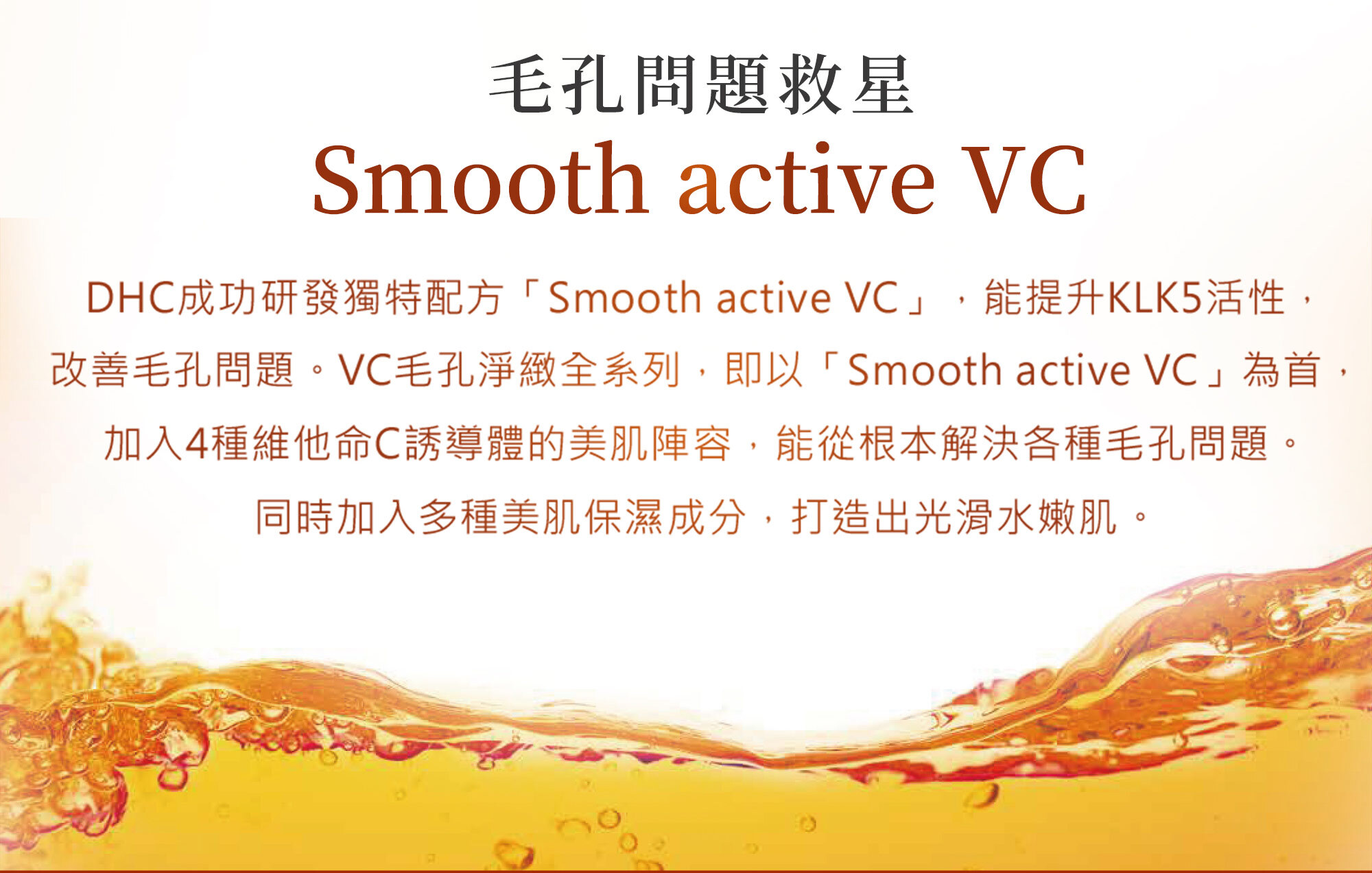 毛孔問題救星

Smooth active VC

DHC成功研發獨特配方「Smooth active VC」，能提升KLK5活性，改善毛孔問題。VC毛孔淨緻全系列，即以「Smooth active VC」為首，加入4種維他命C誘導體的美肌陣容，能從根本解決各種毛孔問題。同時加入多種美肌保濕成分，打造出光滑水嫩肌。